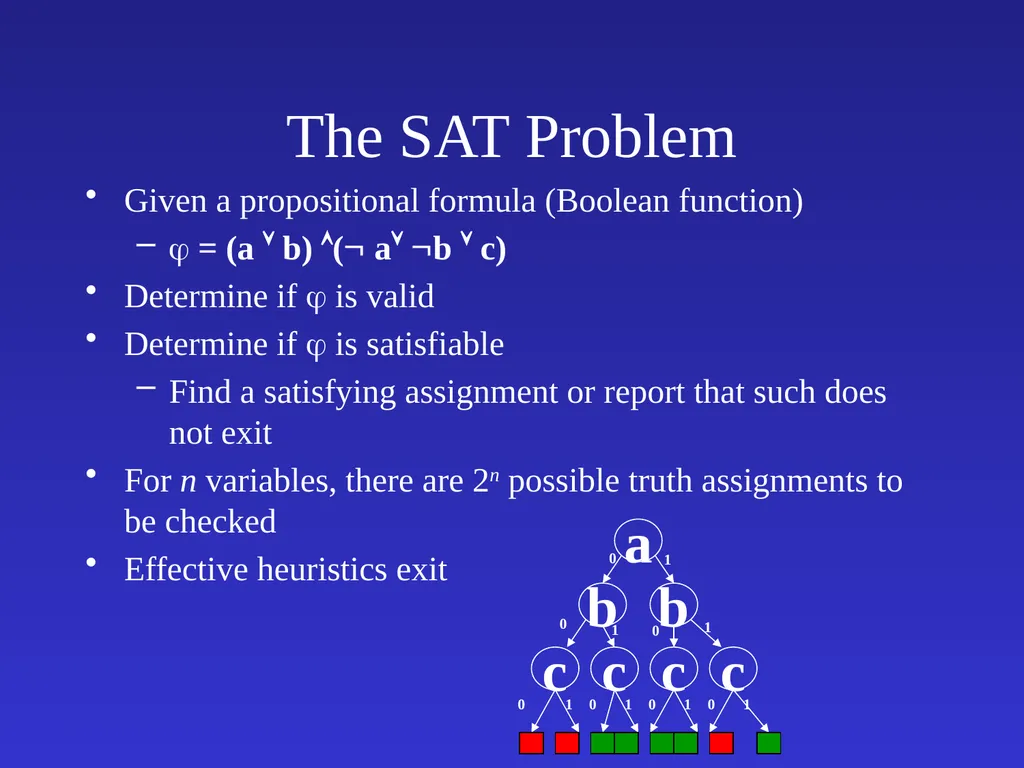 The SAT Problem

• Given a propositional formula (Boolean function)
– $\varphi = (a \vee b) \wedge (\neg a \vee \neg b \vee c)$
• Determine if $\varphi$ is valid
• Determine if $\varphi$ is satisfiable
– Find a satisfying assignment or report that such does not exit
• For $n$ variables, there are $2^n$ possible truth assignments to be checked
• Effective heuristics exit

a
0 1
b b
0 1 0 1
c c c c
0 1 0 1 0 1 0 1